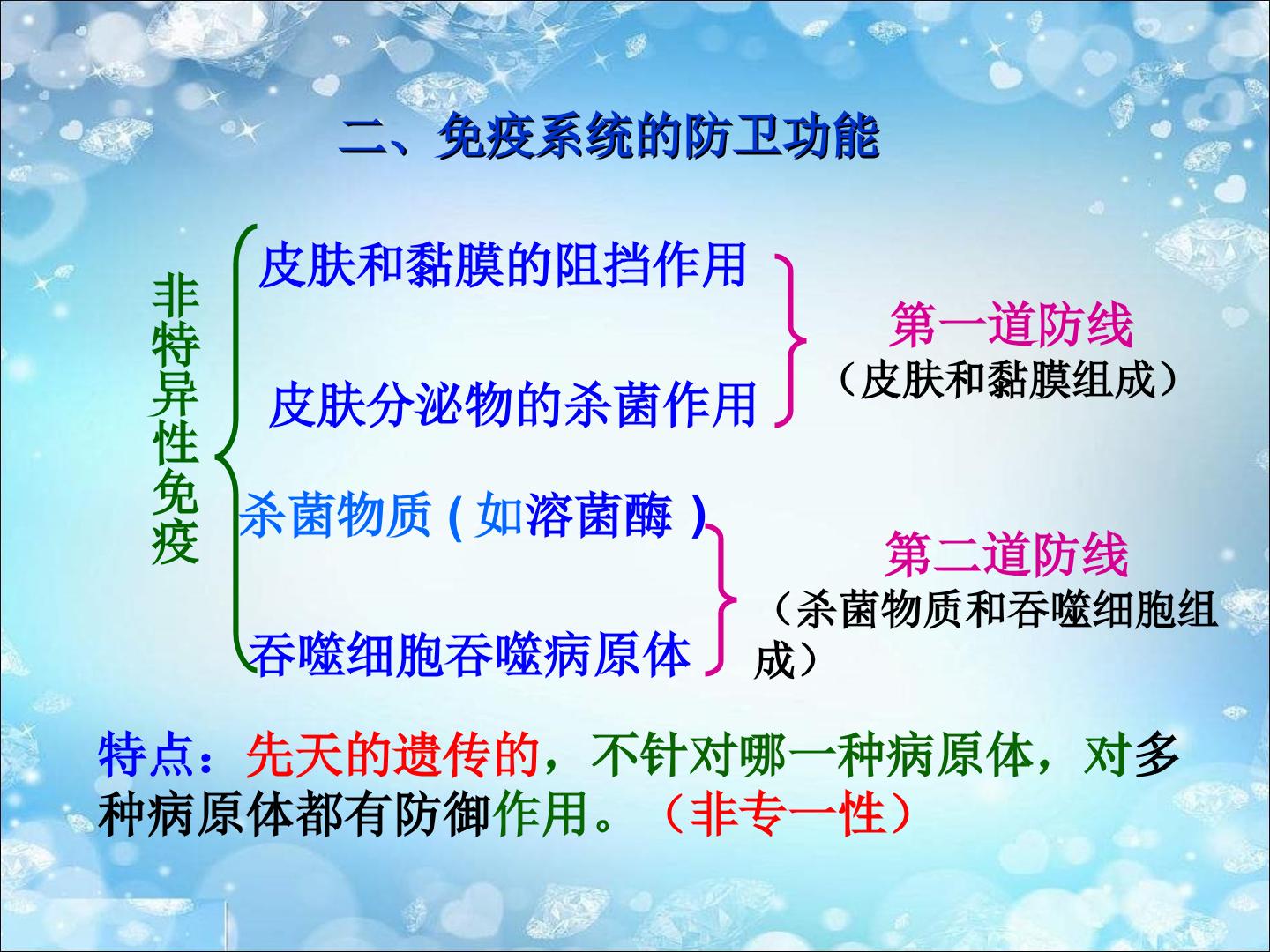 二、免疫系统的防卫功能

非特异性免疫

皮肤和黏膜的阻挡作用

皮肤分泌物的杀菌作用

第一道防线
（皮肤和黏膜组成）

杀菌物质(如溶菌酶)

吞噬细胞吞噬病原体

第二道防线
（杀菌物质和吞噬细胞组成）

特点：先天的遗传的，不针对哪一种病原体，对多种病原体都有防御作用。（非专一性）